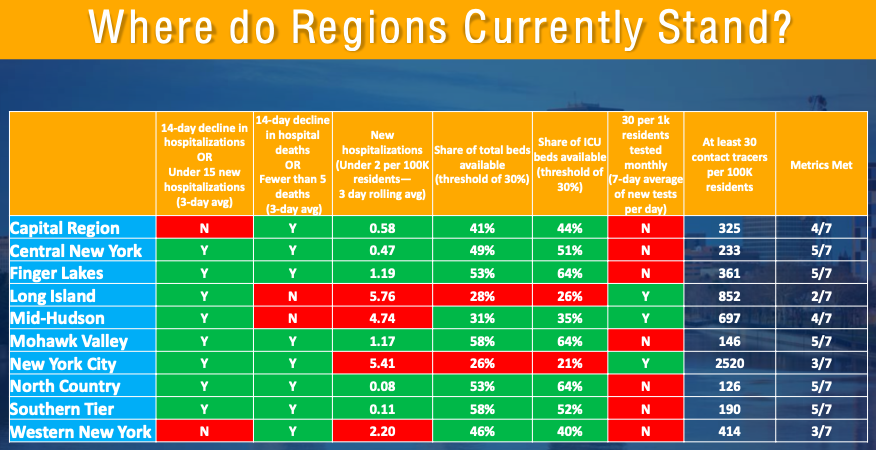 Where do Regions Currently Stand?

| | 14-day decline in hospitalizations OR Under 15 new hospitalizations (3-day avg) | 14-day decline in hospital deaths OR Fewer than 5 deaths (3-day avg) | New hospitalizations (Under 2 per 100K residents— 3 day rolling avg) | Share of total beds available (threshold of 30%) | Share of ICU beds available (threshold of 30%) | 30 per 1k residents tested monthly (7-day average of new tests per day) | At least 30 contact tracers per 100K residents | Metrics Met |
|---|---|---|---|---|---|---|---|---|
| Capital Region | N | Y | 0.58 | 41% | 44% | N | 325 | 4/7 |
| Central New York | Y | Y | 0.47 | 49% | 51% | N | 233 | 5/7 |
| Finger Lakes | Y | Y | 1.19 | 53% | 64% | N | 361 | 5/7 |
| Long Island | Y | N | 5.76 | 28% | 26% | Y | 852 | 2/7 |
| Mid-Hudson | Y | N | 4.74 | 31% | 35% | Y | 697 | 4/7 |
| Mohawk Valley | Y | Y | 1.17 | 58% | 64% | N | 146 | 5/7 |
| New York City | Y | Y | 5.41 | 26% | 21% | Y | 2520 | 3/7 |
| North Country | Y | Y | 0.08 | 53% | 64% | N | 126 | 5/7 |
| Southern Tier | Y | Y | 0.11 | 58% | 52% | N | 190 | 5/7 |
| Western New York | N | Y | 2.20 | 46% | 40% | N | 414 | 3/7 |